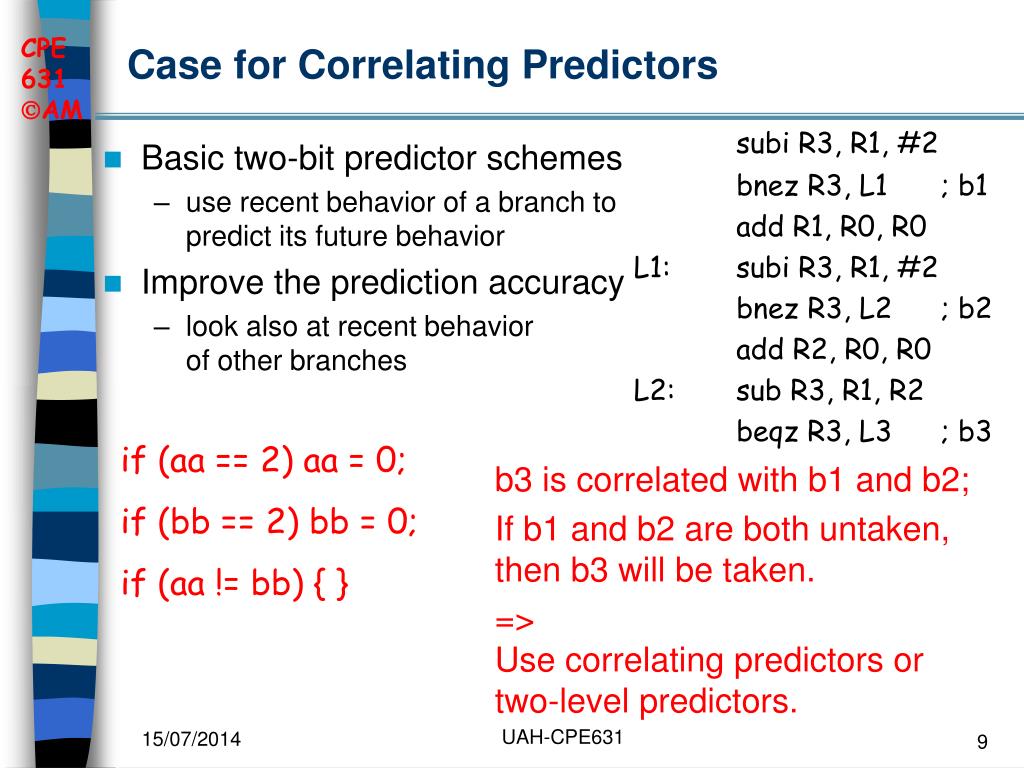 CPE 631 ©AM

Case for Correlating Predictors

Basic two-bit predictor schemes
– use recent behavior of a branch to predict its future behavior

Improve the prediction accuracy
– look also at recent behavior of other branches

subi R3, R1, #2
bnez R3, L1 ; b1
add R1, R0, R0
L1: subi R3, R1, #2
bnez R3, L2 ; b2
add R2, R0, R0
L2: sub R3, R1, R2
beqz R3, L3 ; b3

if (aa == 2) aa = 0;
if (bb == 2) bb = 0;
if (aa != bb) { }

b3 is correlated with b1 and b2;
If b1 and b2 are both untaken, then b3 will be taken.
=>
Use correlating predictors or two-level predictors.

15/07/2014

UAH-CPE631

9